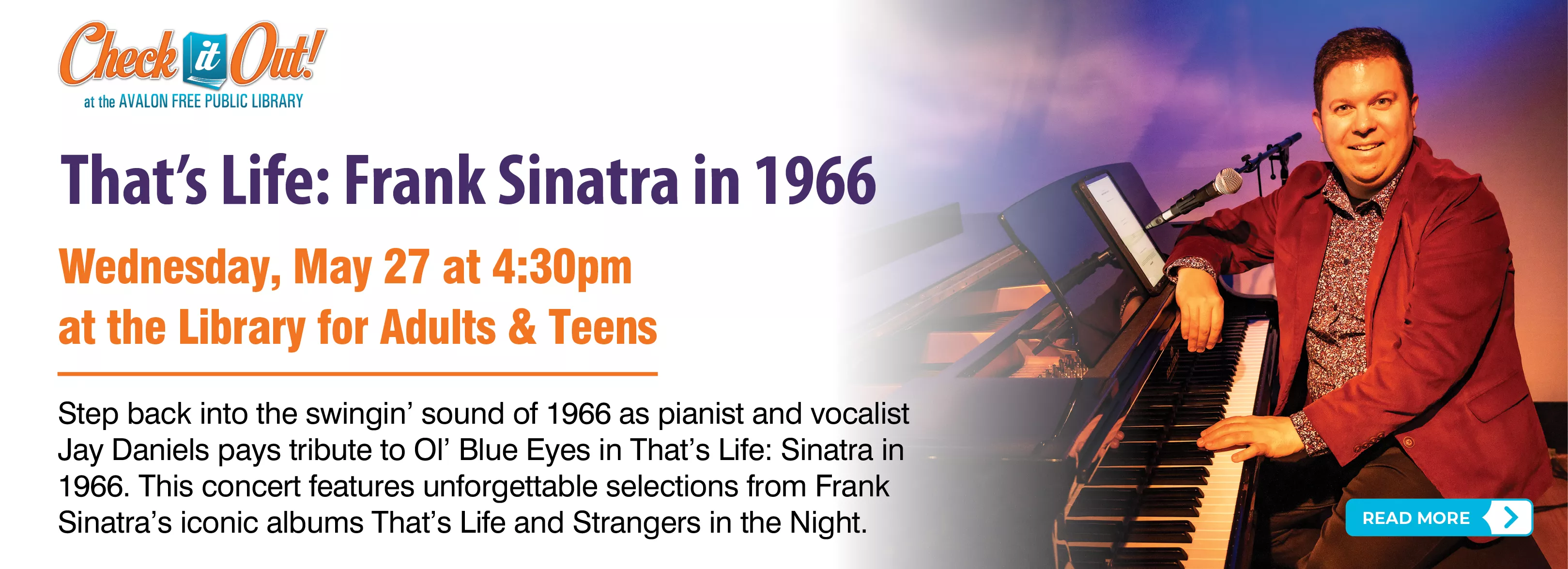 Check it Out!
at the AVALON FREE PUBLIC LIBRARY

That's Life: Frank Sinatra in 1966

Wednesday, May 27 at 4:30pm
at the Library for Adults & Teens

Step back into the swingin' sound of 1966 as pianist and vocalist Jay Daniels pays tribute to Ol' Blue Eyes in That's Life: Sinatra in 1966. This concert features unforgettable selections from Frank Sinatra's iconic albums That's Life and Strangers in the Night.

READ MORE